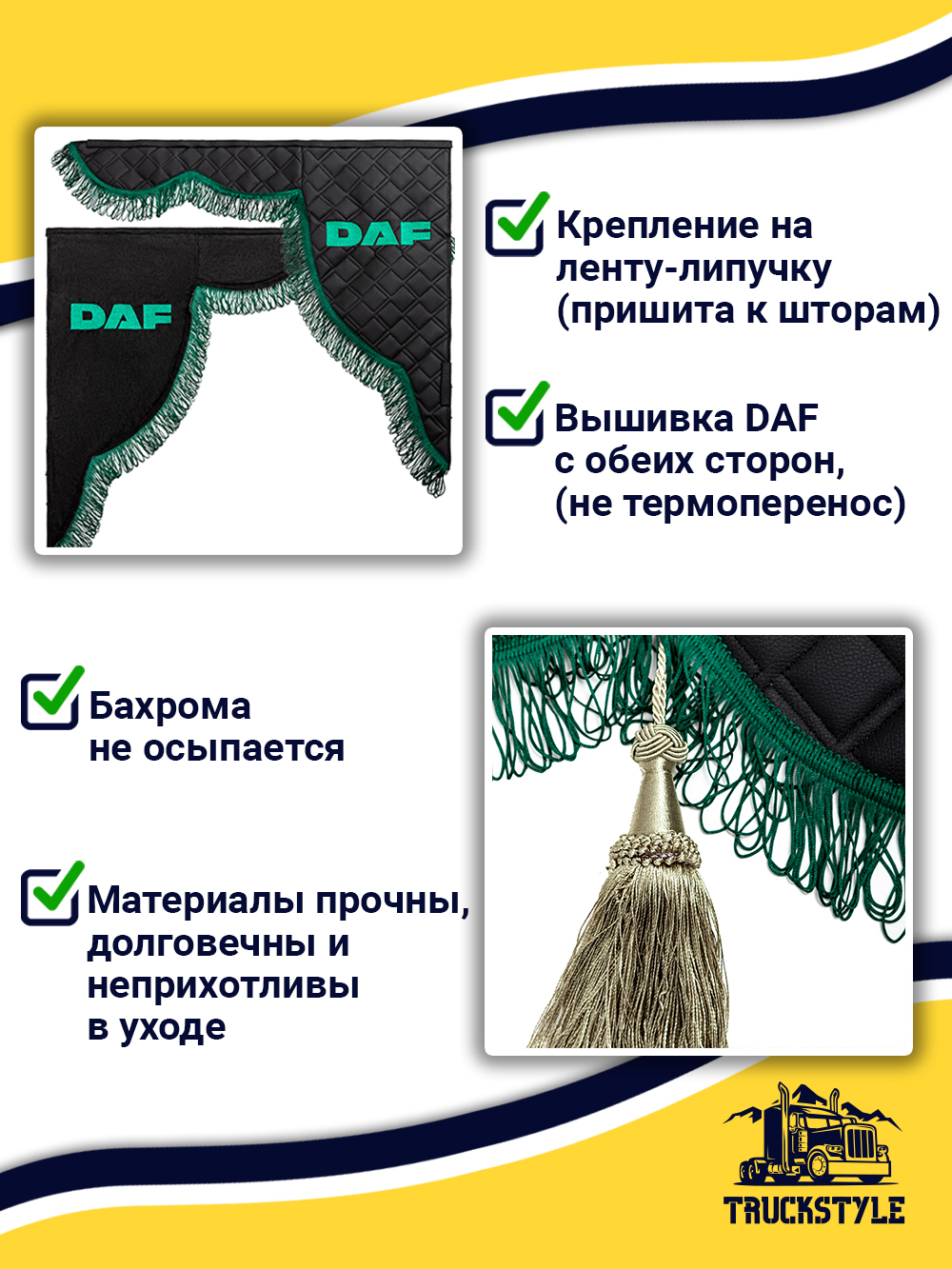 DAF

DAF

Крепление на ленту-липучку (пришита к шторам)

Вышивка DAF с обеих сторон, (не термоперенос)

Бахрома не осыпается

Материалы прочны, долговечны и неприхотливы в уходе

TRUCKSTYLE